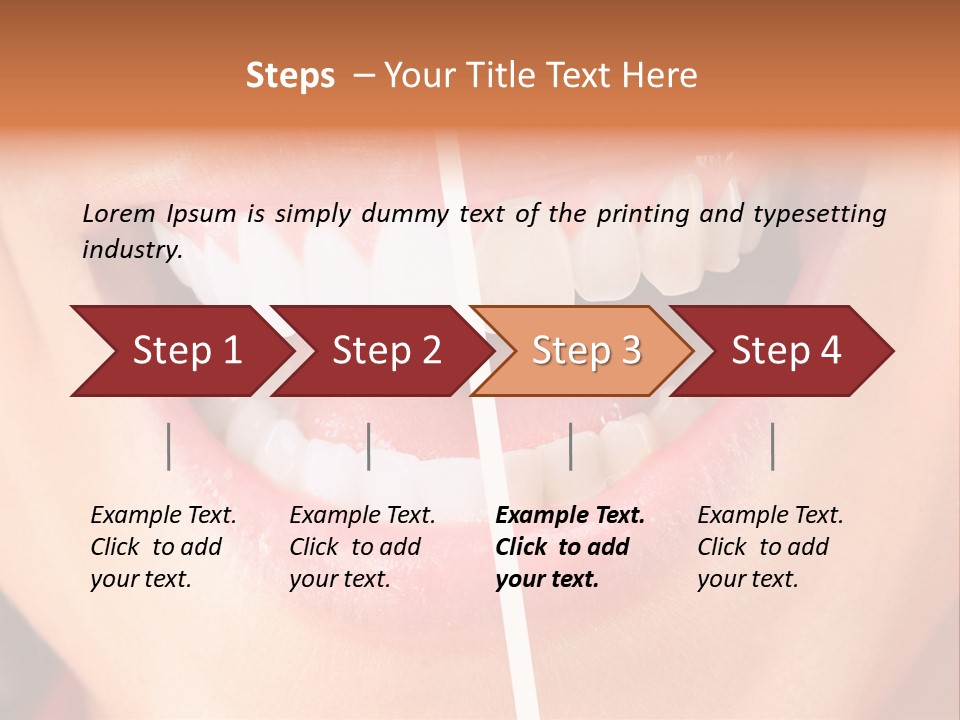 Steps – Your Title Text Here

Lorem Ipsum is simply dummy text of the printing and typesetting industry.

Step 1

Step 2

Step 3

Step 4

Example Text. Click to add your text.

Example Text. Click to add your text.

Example Text. Click to add your text.

Example Text. Click to add your text.